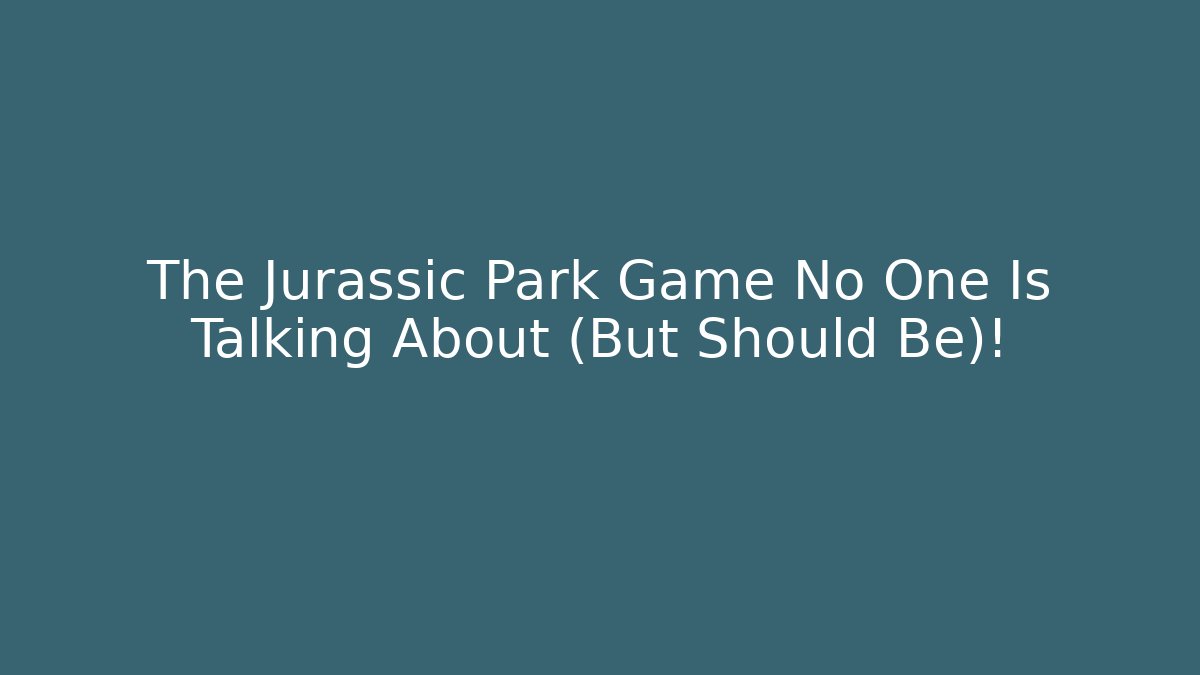 The Jurassic Park Game No One Is Talking About (But Should Be)!